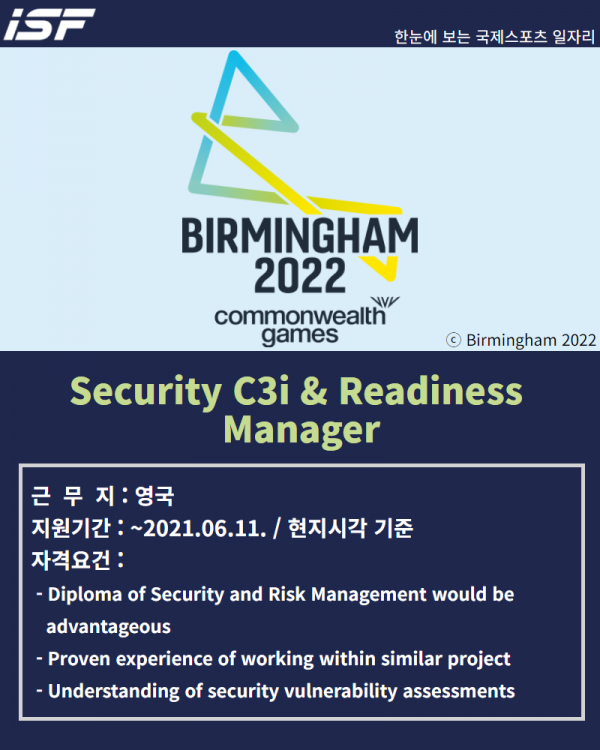 ISF

한눈에 보는 국제스포츠 일자리

BIRMINGHAM 2022

commonwealth games

ⓒ Birmingham 2022

Security C3i & Readiness Manager

근 무 지 : 영국
지원기간 : ~2021.06.11. / 현지시각 기준
자격요건 :
- Diploma of Security and Risk Management would be advantageous
- Proven experience of working within similar project
- Understanding of security vulnerability assessments